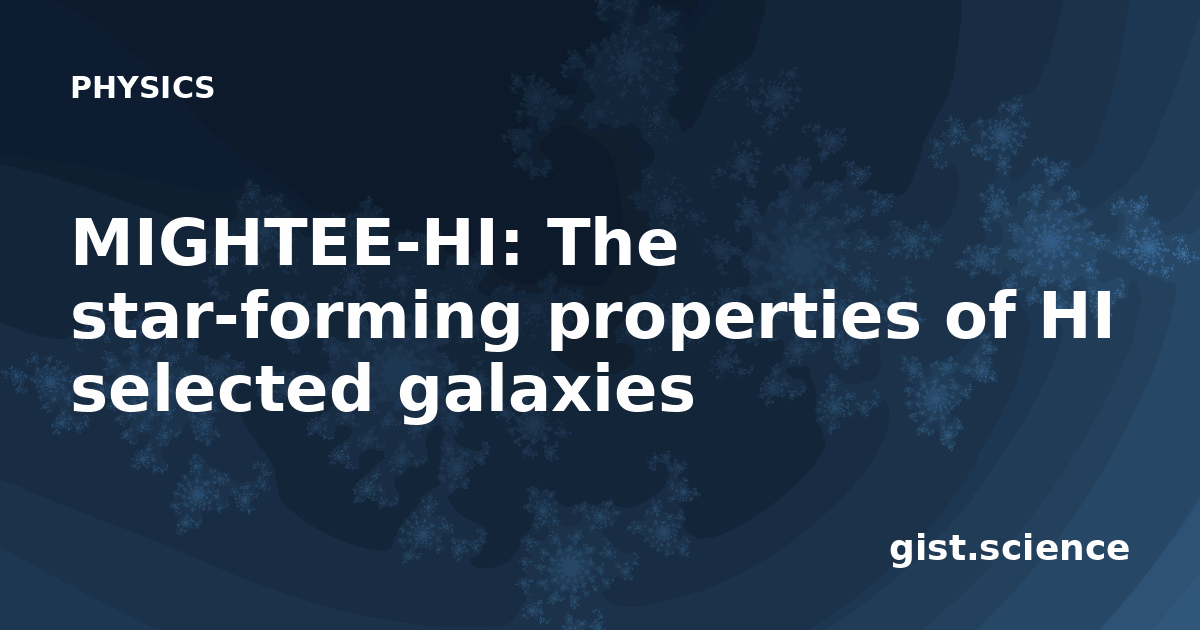 PHYSICS

MIGHTEE-HI: The star-forming properties of HI selected galaxies

gist.science